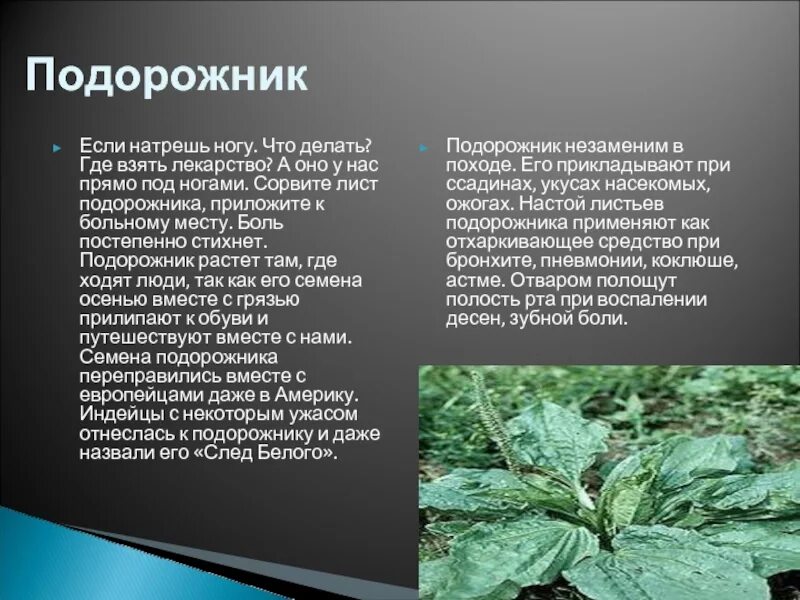 Подорожник

Если натрешь ногу. Что делать? Где взять лекарство? А оно у нас прямо под ногами. Сорвите лист подорожника, приложите к больному месту. Боль постепенно стихнет. Подорожник растет там, где ходят люди, так как его семена осенью вместе с грязью прилипают к обуви и путешествуют вместе с нами. Семена подорожника переправились вместе с европейцами даже в Америку. Индейцы с некоторым ужасом отнеслась к подорожнику и даже назвали его «След Белого».

Подорожник незаменим в походе. Его прикладывают при ссадинах, укусах насекомых, ожогах. Настой листьев подорожника применяют как отхаркивающее средство при бронхите, пневмонии, коклюше, астме. Отваром полощут полость рта при воспалении десен, зубной боли.